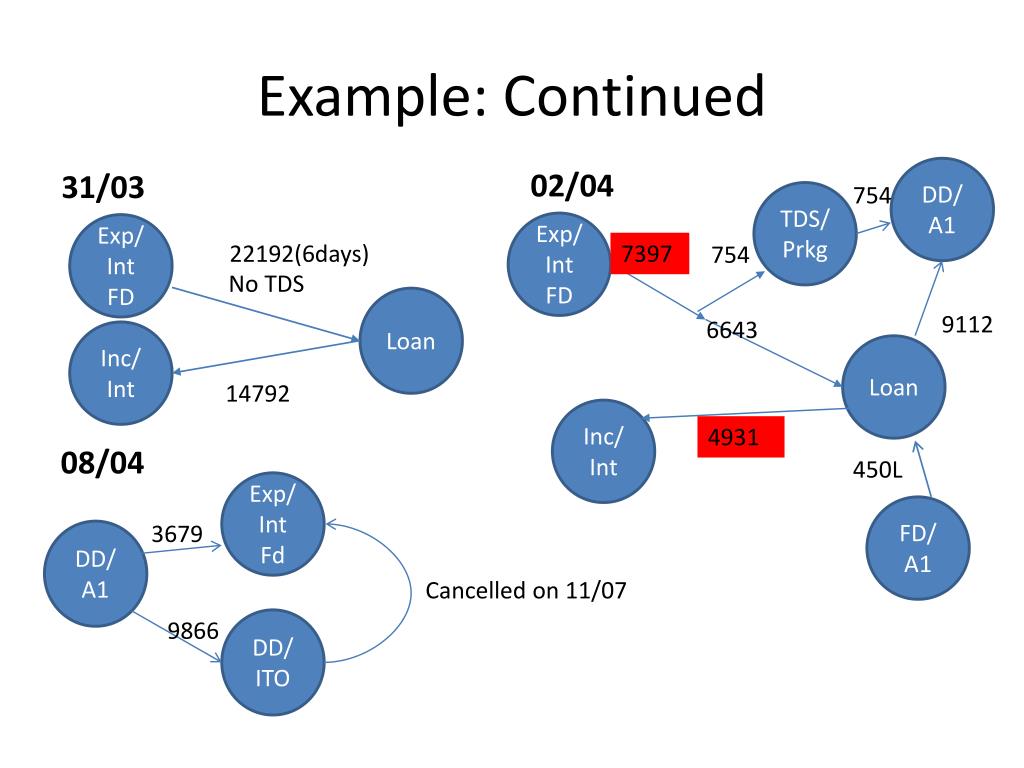 Example: Continued

31/03

Exp/ Int FD

22192(6days) No TDS

Loan

Inc/ Int

14792

08/04

DD/ A1

3679

Exp/ Int Fd

9866

DD/ ITO

Cancelled on 11/07

02/04

Exp/ Int FD

7397

754

TDS/ Prkg

754

DD/ A1

6643

9112

Loan

Inc/ Int

4931

450L

FD/ A1